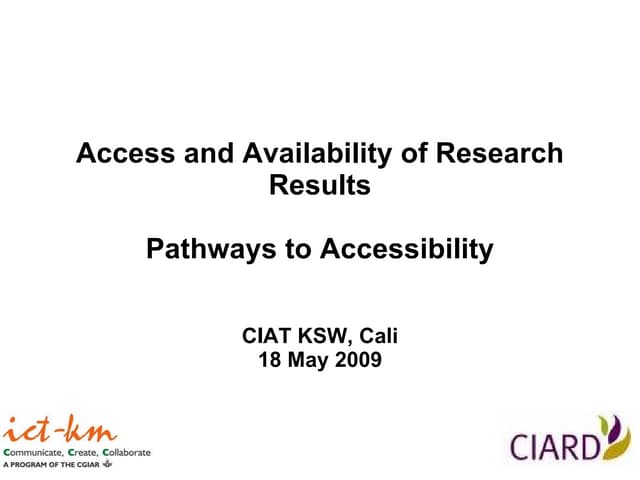 Access and Availability of Research Results

Pathways to Accessibility

CIAT KSW, Cali
18 May 2009

ict-km
Communicate, Create, Collaborate
A PROGRAM OF THE CGIAR

CIARD